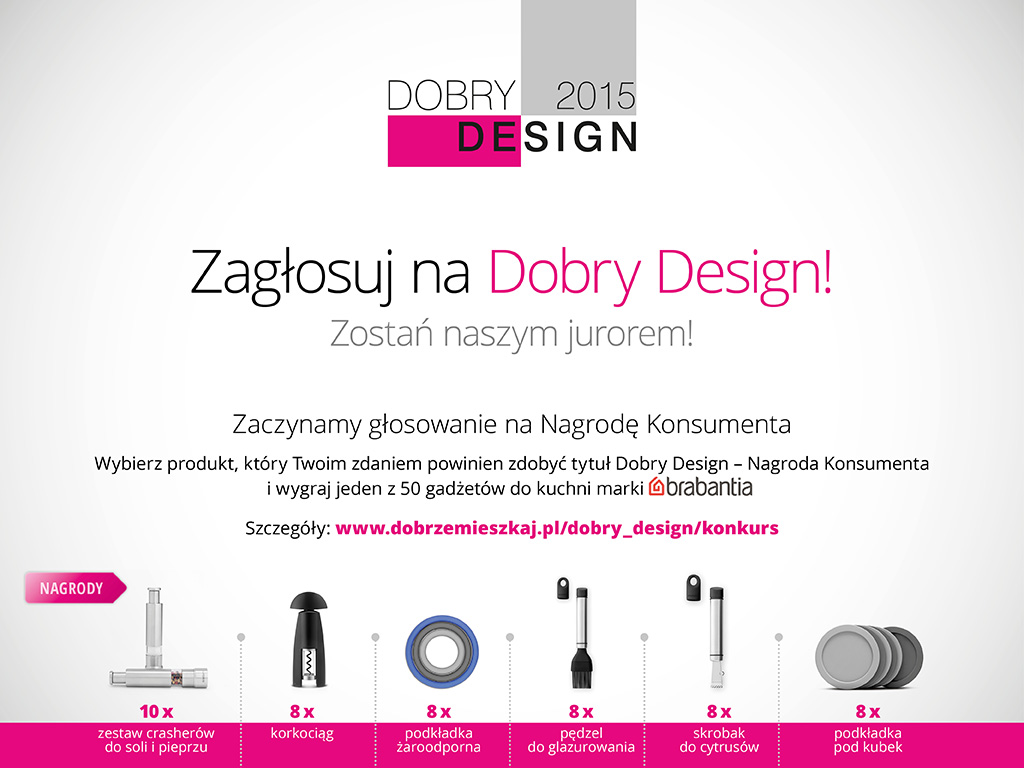 DOBRY 2015
DESIGN

Zagłosuj na Dobry Design!
Zostań naszym jurorem!

Zaczynamy głosowanie na Nagrodę Konsumenta

Wybierz produkt, który Twoim zdaniem powinien zdobyć tytuł Dobry Design – Nagroda Konsumenta i wygraj jeden z 50 gadżetów do kuchni marki brabantia

Szczegóły: www.dobrzemieszkaj.pl/dobry_design/konkurs

NAGRODY

10 x
zestaw crasherów do soli i pieprzu

8 x
korkociąg

8 x
podkładka żaroodporna

8 x
pędzel do glazurowania

8 x
skrobak do cytrusów

8 x
podkładka pod kubek